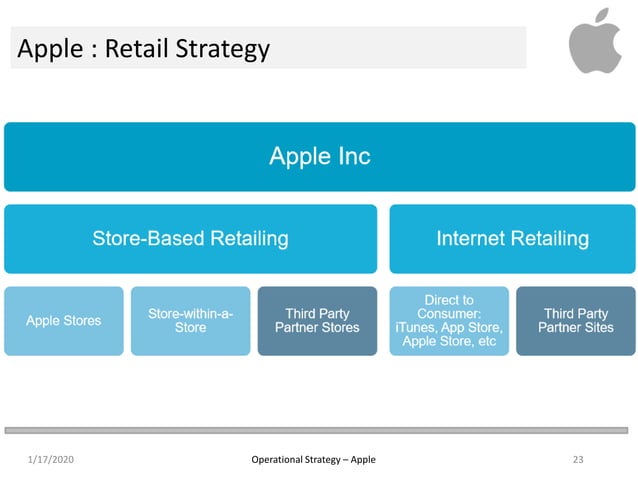 Apple : Retail Strategy

Apple Inc

Store-Based Retailing

Internet Retailing

Apple Stores

Store-within-a-Store

Third Party Partner Stores

Direct to Consumer: iTunes, App Store, Apple Store, etc

Third Party Partner Sites

1/17/2020

Operational Strategy – Apple

23